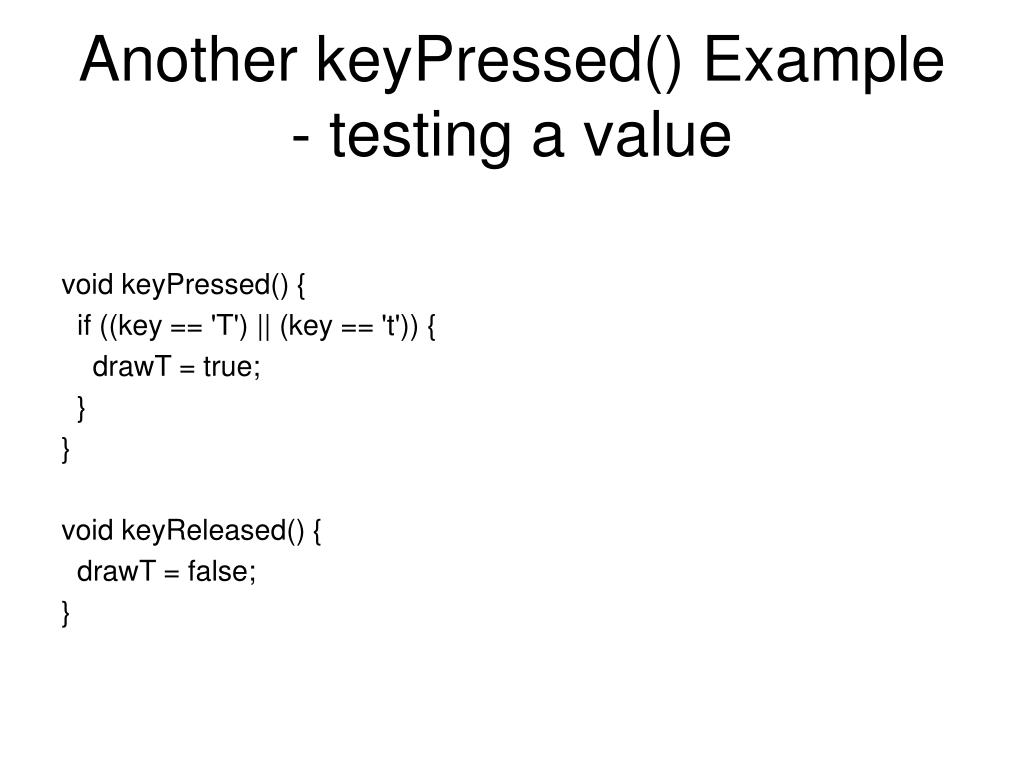 Another keyPressed() Example - testing a value

void keyPressed() {
  if ((key == 'T') || (key == 't')) {
    drawT = true;
  }
}

void keyReleased() {
  drawT = false;
}